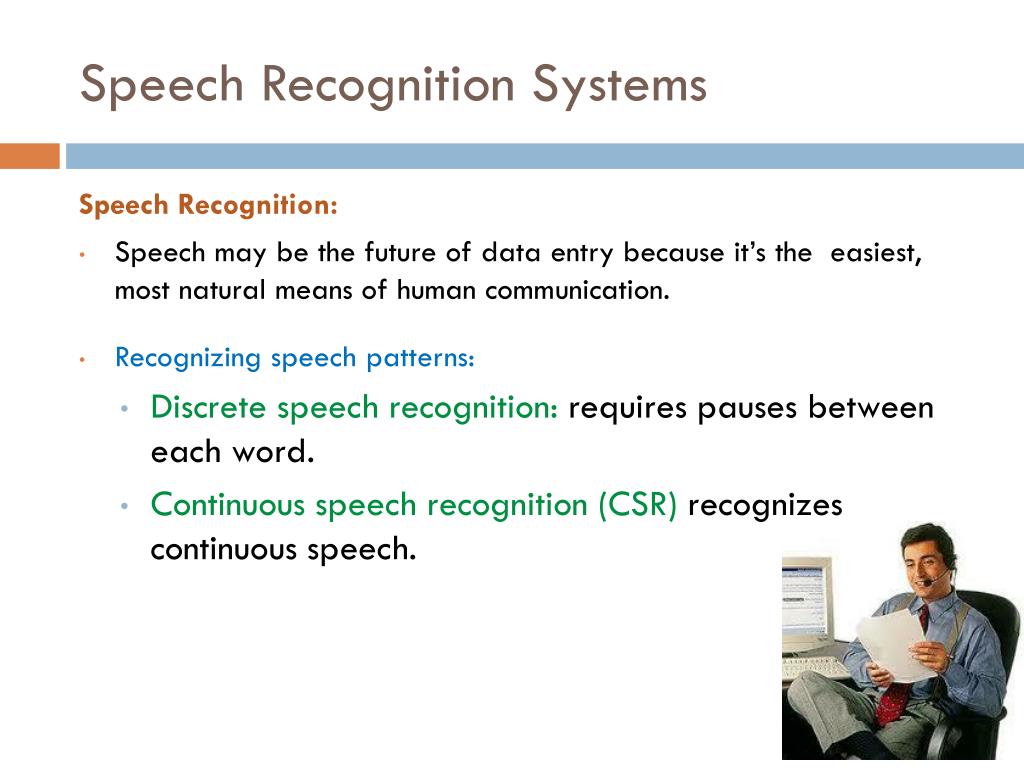 Speech Recognition Systems

Speech Recognition:

• Speech may be the future of data entry because it's the easiest, most natural means of human communication.

• Recognizing speech patterns:

• Discrete speech recognition: requires pauses between each word.

• Continuous speech recognition (CSR) recognizes continuous speech.